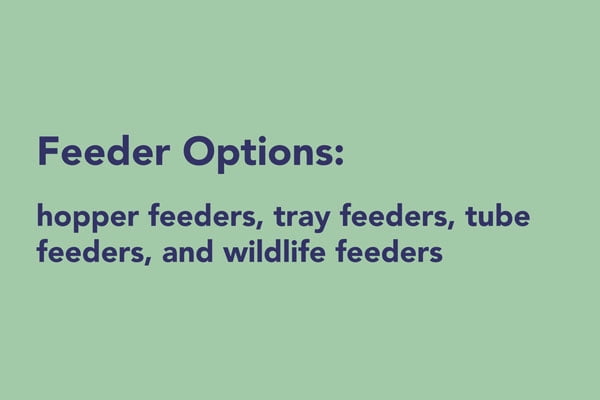 Feeder Options:

hopper feeders, tray feeders, tube feeders, and wildlife feeders